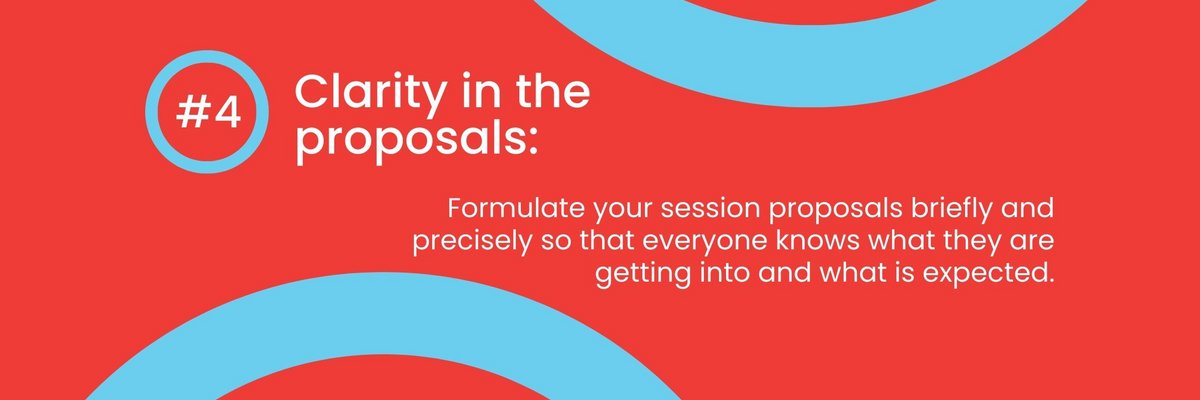 #4 Clarity in the proposals:

Formulate your session proposals briefly and precisely so that everyone knows what they are getting into and what is expected.